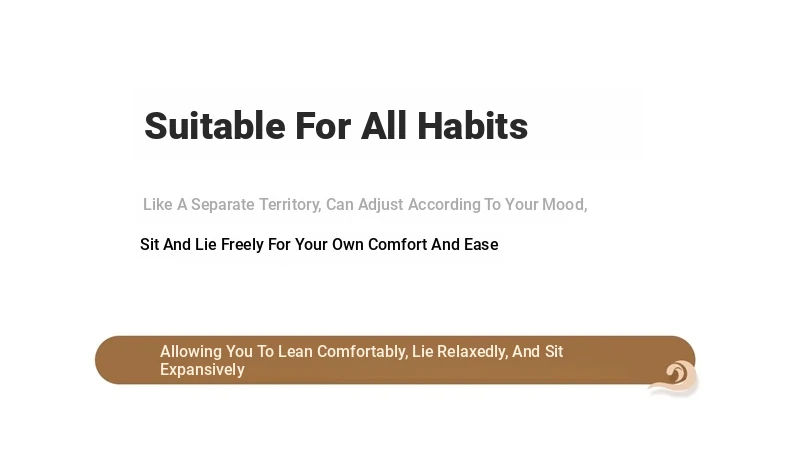 Suitable For All Habits

Like A Separate Territory, Can Adjust According To Your Mood,

Sit And Lie Freely For Your Own Comfort And Ease

Allowing You To Lean Comfortably, Lie Relaxedly, And Sit Expansively